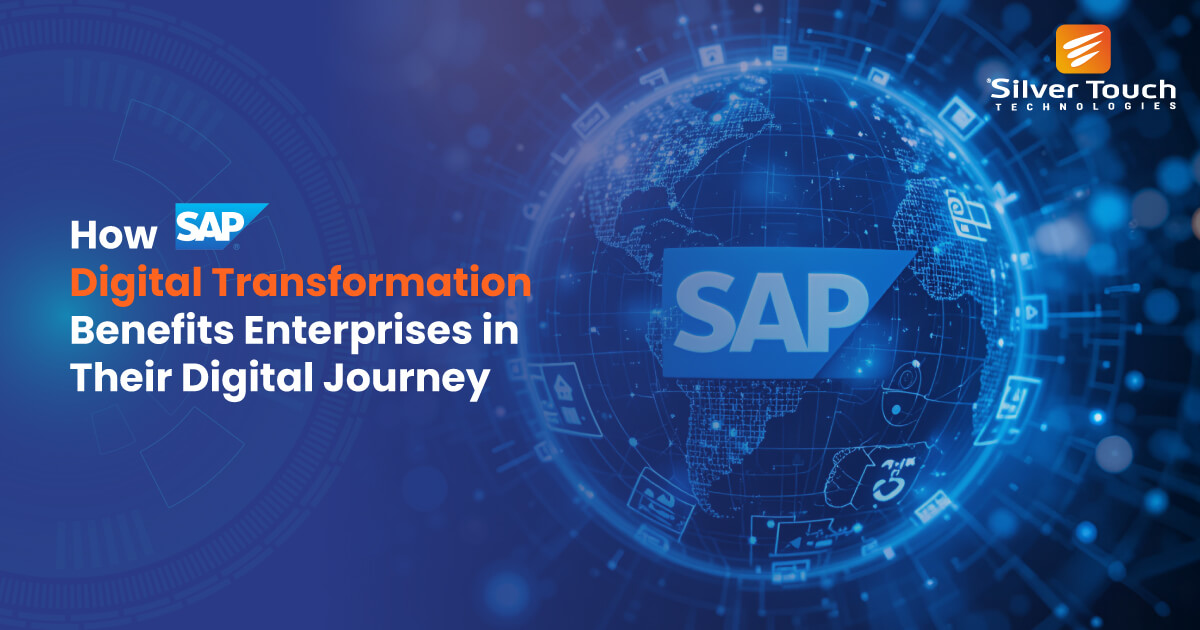 Silver Touch
TECHNOLOGIES

How SAP
Digital Transformation
Benefits Enterprises in
Their Digital Journey

SAP